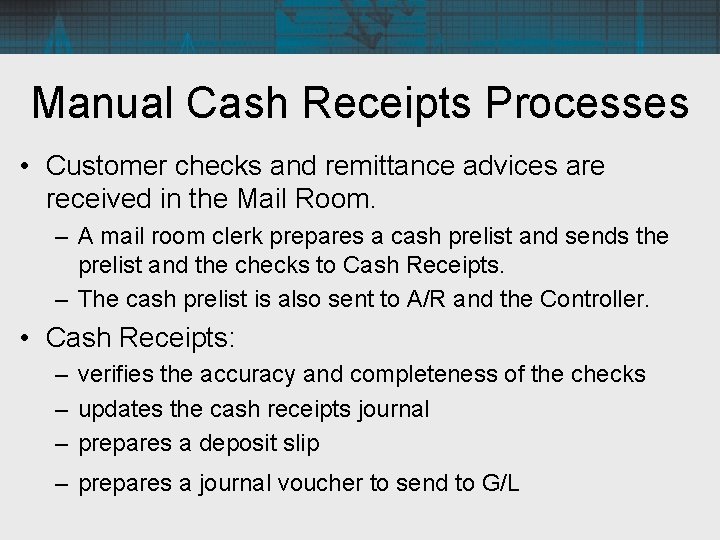 Manual Cash Receipts Processes

• Customer checks and remittance advices are received in the Mail Room.
– A mail room clerk prepares a cash prelist and sends the prelist and the checks to Cash Receipts.
– The cash prelist is also sent to A/R and the Controller.
• Cash Receipts:
– verifies the accuracy and completeness of the checks
– updates the cash receipts journal
– prepares a deposit slip
– prepares a journal voucher to send to G/L